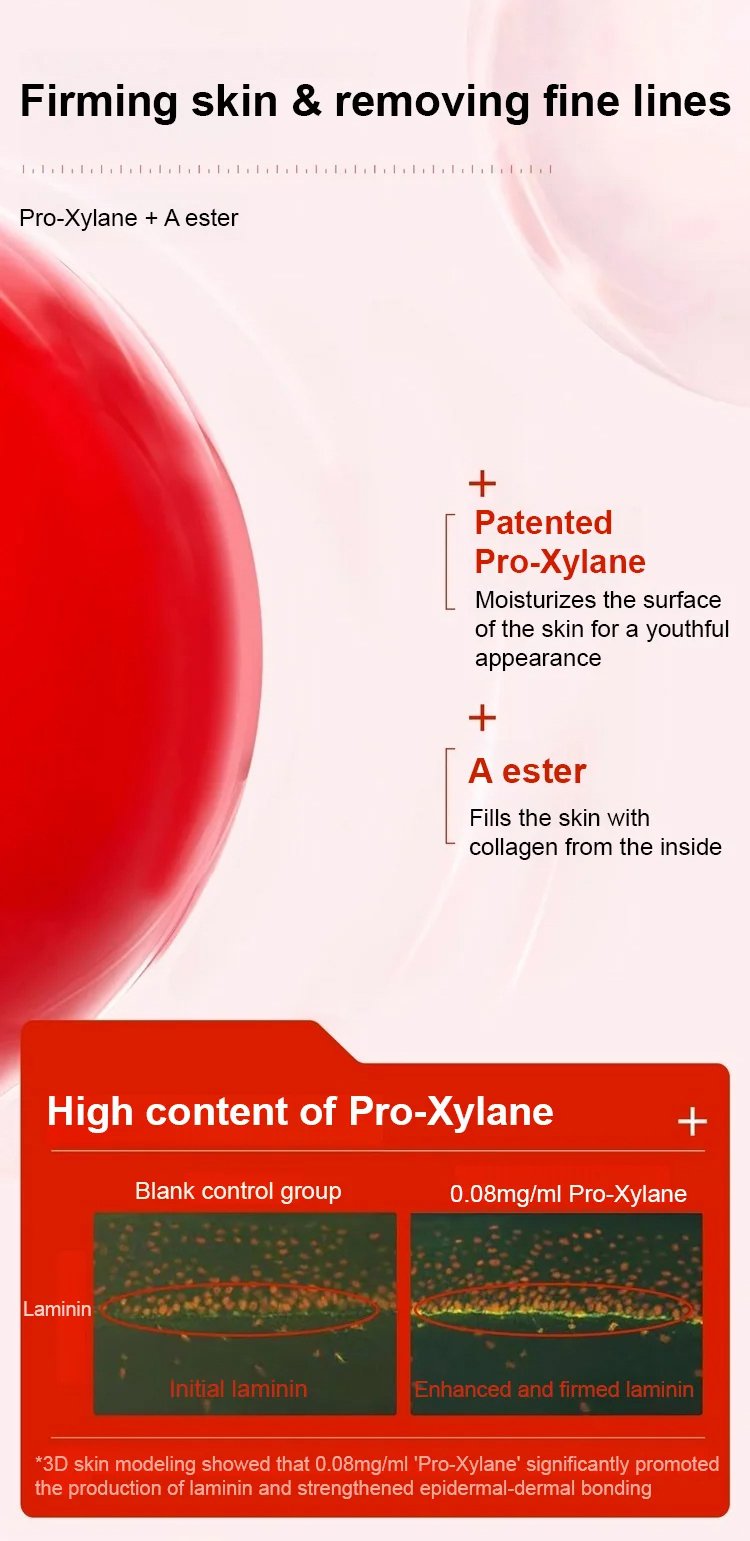 Firming skin & removing fine lines

Pro-Xylane + A ester

+

Patented Pro-Xylane

Moisturizes the surface of the skin for a youthful appearance

+

A ester

Fills the skin with collagen from the inside

High content of Pro-Xylane

+

Blank control group

0.08mg/ml Pro-Xylane

Laminin

Initial laminin

Enhanced and firmed laminin

*3D skin modeling showed that 0.08mg/ml 'Pro-Xylane' significantly promoted the production of laminin and strengthened epidermal-dermal bonding